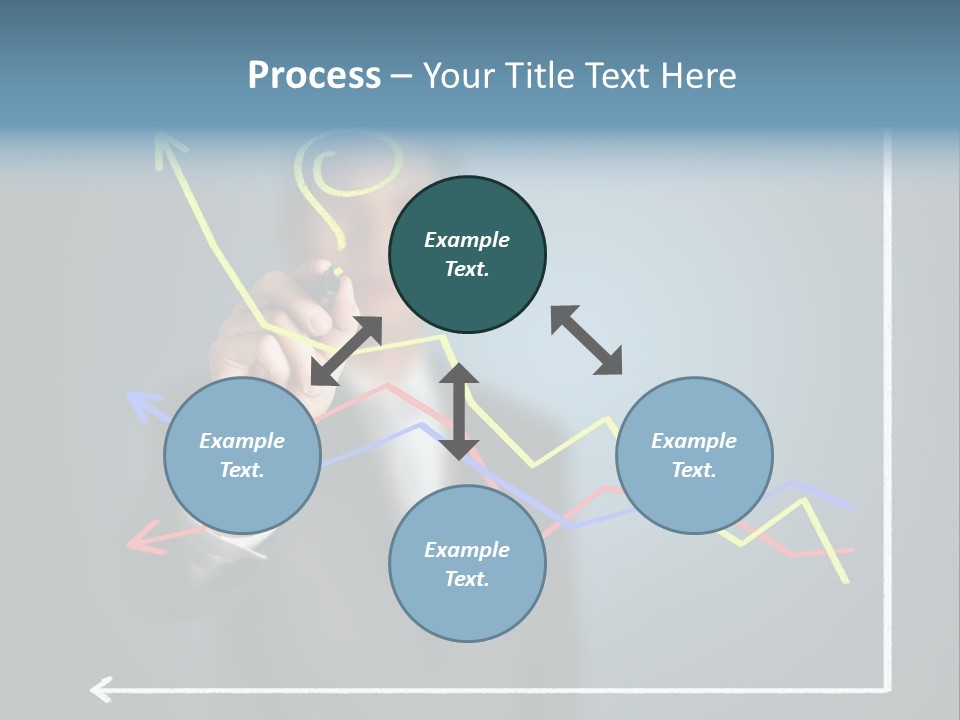 Process – Your Title Text Here

Example Text.

Example Text.

Example Text.

Example Text.